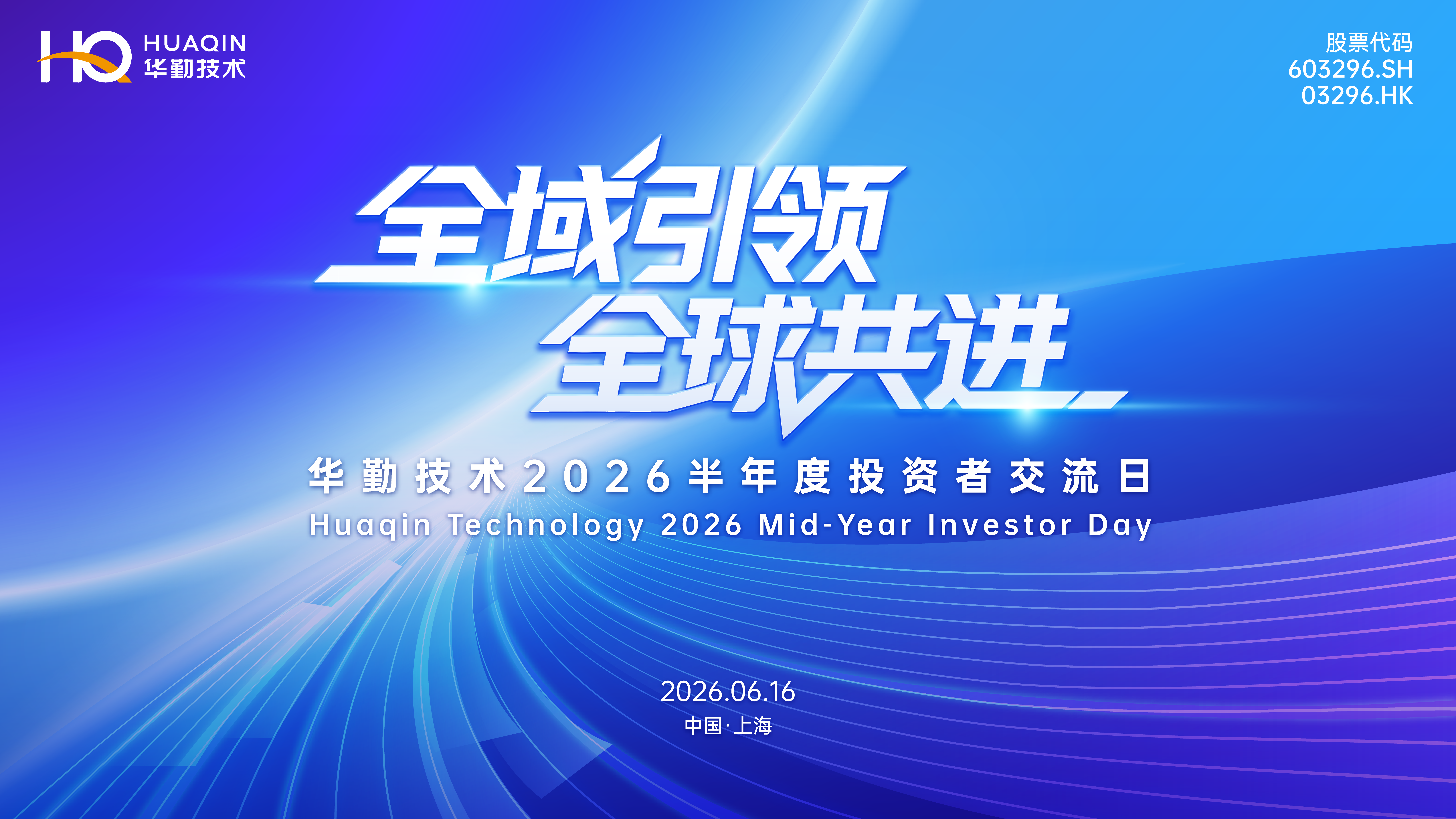 HQ HUAQIN 华勤技术

股票代码
603296.SH
03296.HK

全域引领
全球共进

华勤技术2026半年度投资者交流日
Huaqin Technology 2026 Mid-Year Investor Day

2026.06.16
中国·上海